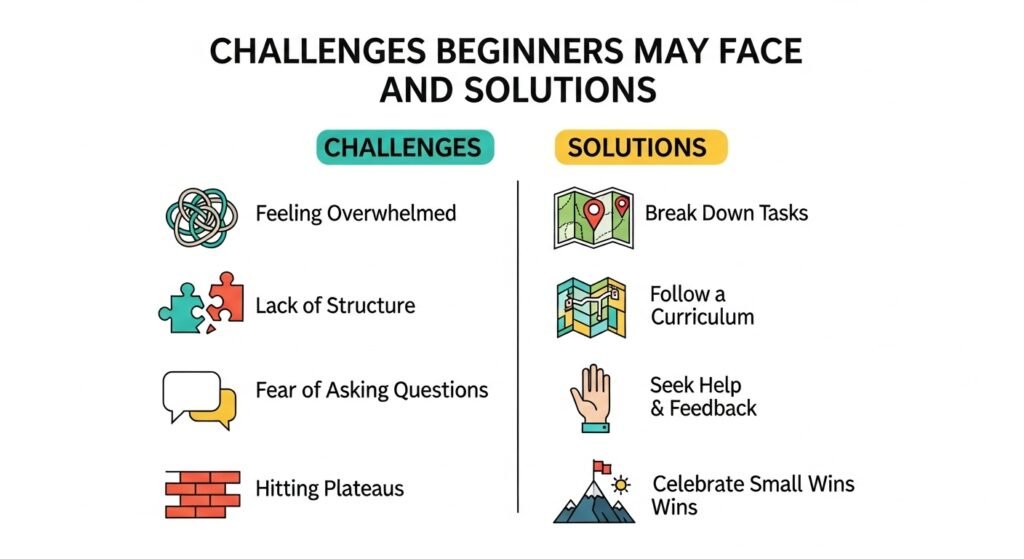 CHALLENGES BEGINNERS MAY FACE AND SOLUTIONS

CHALLENGES

Feeling Overwhelmed

Lack of Structure

Fear of Asking Questions

Hitting Plateaus

SOLUTIONS

Break Down Tasks

Follow a Curriculum

Seek Help & Feedback

Celebrate Small Wins Wins